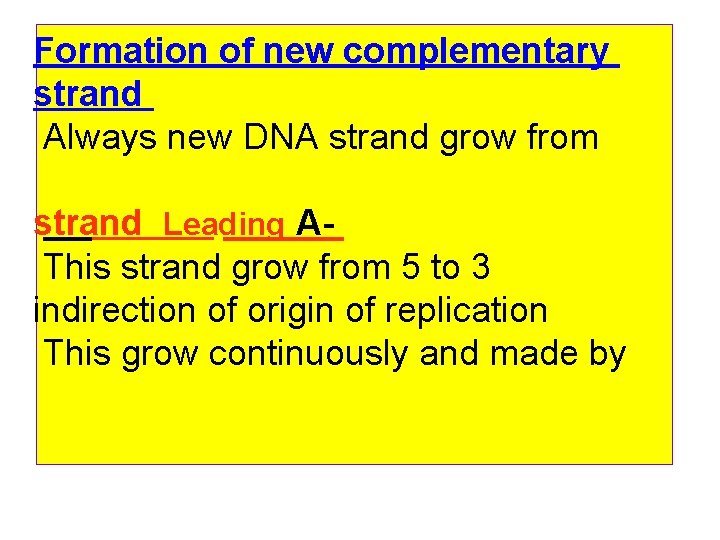 Formation of new complementary strand

Always new DNA strand grow from

strand Leading A-

This strand grow from 5 to 3 indirection of origin of replication

This grow continuously and made by